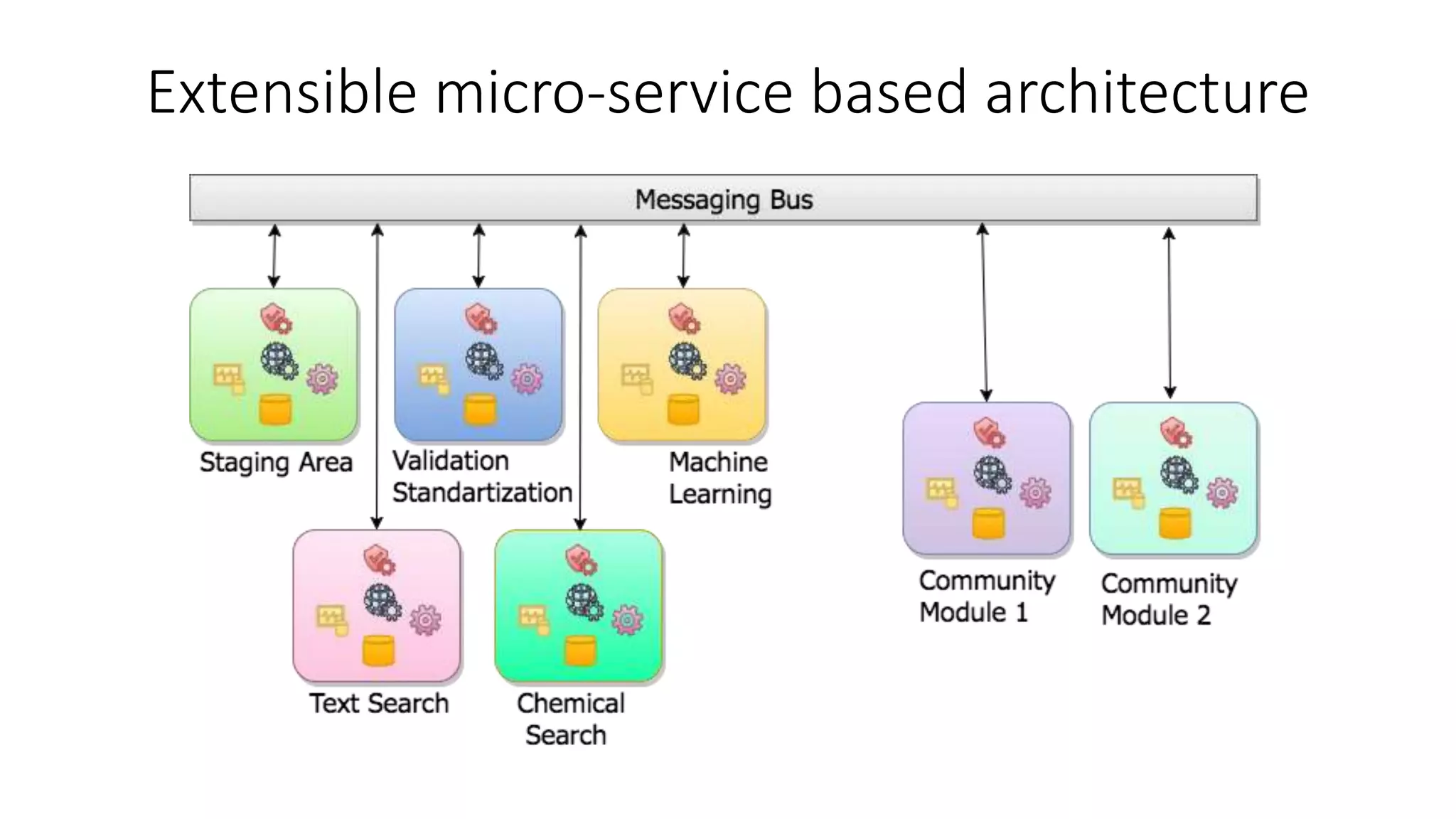 Extensible micro-service based architecture

Messaging Bus

Staging Area

Validation Standartization

Machine Learning

Text Search

Chemical Search

Community Module 1

Community Module 2